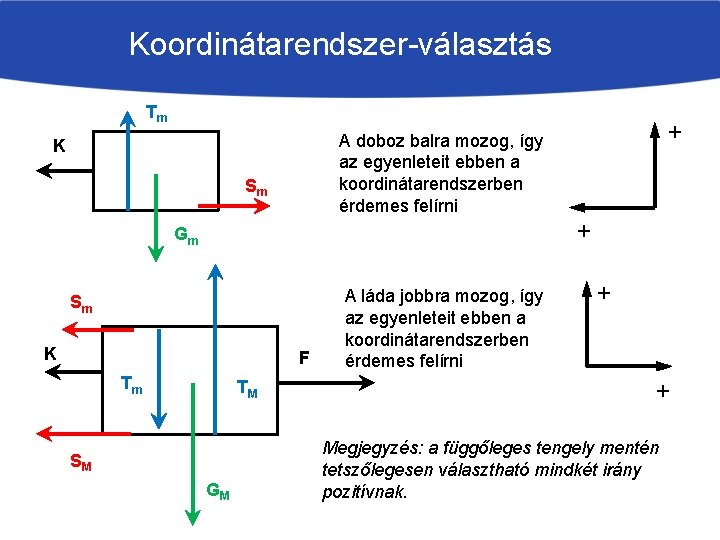 Koordinátarendszer-választás

$T_m$

K

$S_m$

$G_m$

A doboz balra mozog, így az egyenleteit ebben a koordinátarendszerben érdemes felírni

+

+

$S_m$

K

$T_m$

$T_M$

F

$S_M$

$G_M$

A láda jobbra mozog, így az egyenleteit ebben a koordinátarendszerben érdemes felírni

+

+

Megjegyzés: a függőleges tengely mentén tetszőlegesen választható mindkét irány pozitívnak.